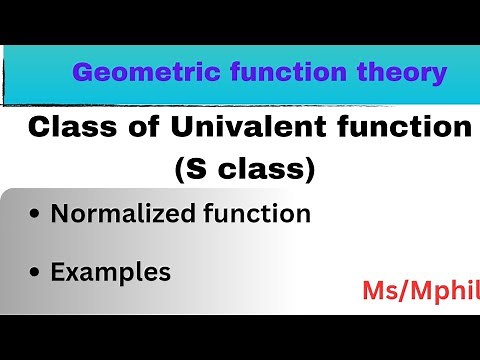 Geometric function theory

Class of Univalent function
(S class)

• Normalized function

• Examples

Ms/Mphil